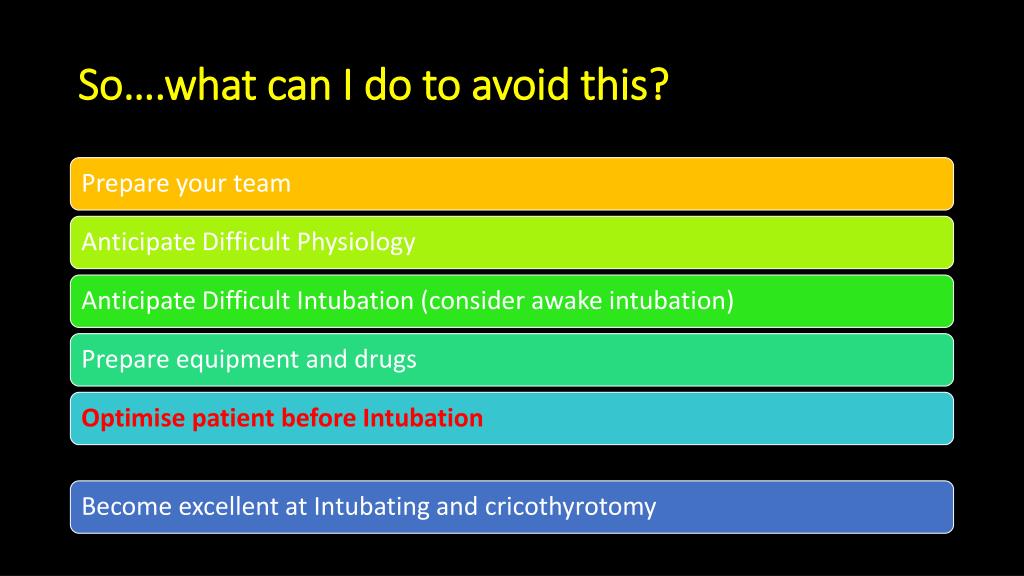 So….what can I do to avoid this?

Prepare your team

Anticipate Difficult Physiology

Anticipate Difficult Intubation (consider awake intubation)

Prepare equipment and drugs

Optimise patient before Intubation

Become excellent at Intubating and cricothyrotomy